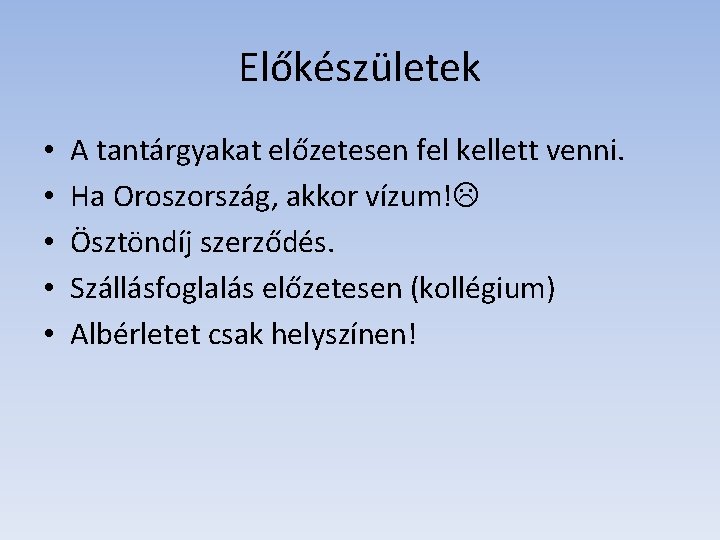 Előkészületek

• A tantárgyakat előzetesen fel kellett venni.
• Ha Oroszország, akkor vízum!☹
• Ösztöndíj szerződés.
• Szállásfoglalás előzetesen (kollégium)
• Albérletet csak helyszínen!